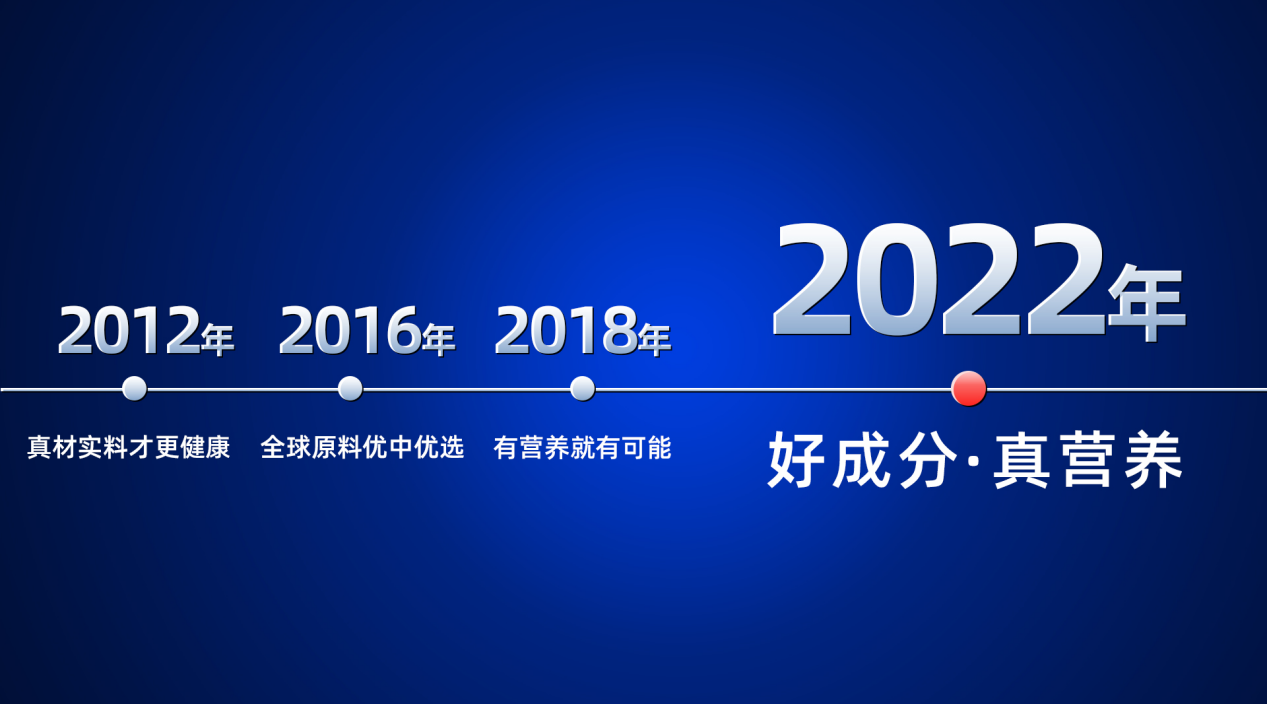 2012年
真材实料才更健康

2016年
全球原料优中优选

2018年
有营养就有可能

2022年
好成分·真营养